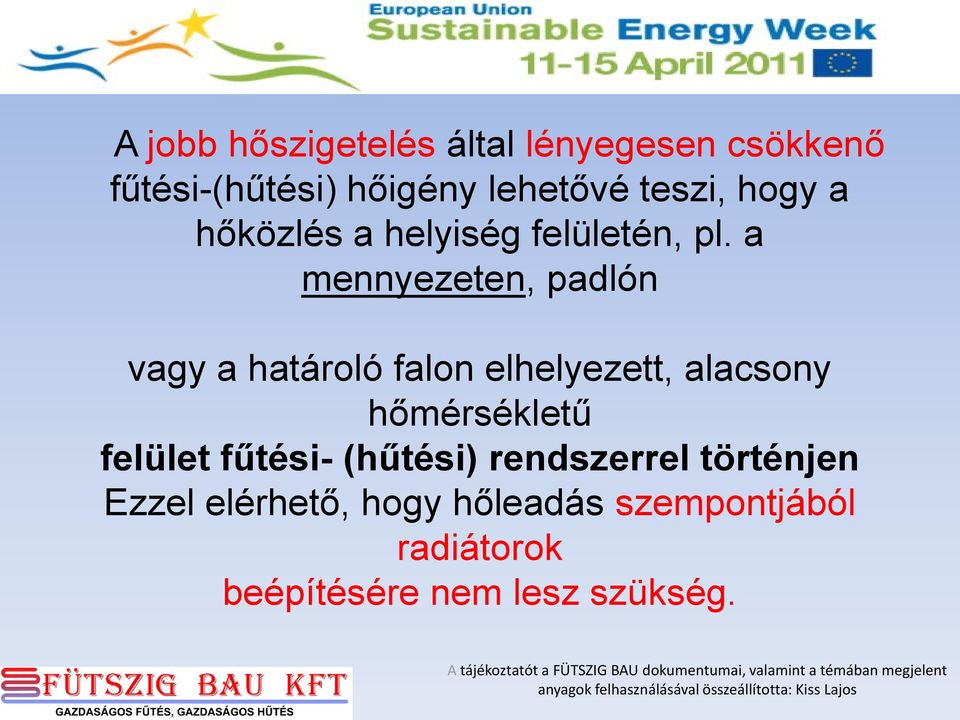 European Union
Sustainable Energy Week
11-15 April 2011

A jobb hőszigetelés által lényegesen csökkenő fűtési-(hűtési) hőigény lehetővé teszi, hogy a hőközlés a helyiség felületén, pl. a mennyezeten, padlón

vagy a határoló falon elhelyezett, alacsony hőmérsékletű
felület fűtési- (hűtési) rendszerrel történjen
Ezzel elérhető, hogy hőleadás szempontjából radiátorok
beépítésére nem lesz szükség.

FÜTSZIG BAU KFT
GAZDASÁGOS FŰTÉS, GAZDASÁGOS HŰTÉS

A tájékoztatót a FÜTSZIG BAU dokumentumai, valamint a témában megjelent anyagok felhasználásával összeállította: Kiss Lajos